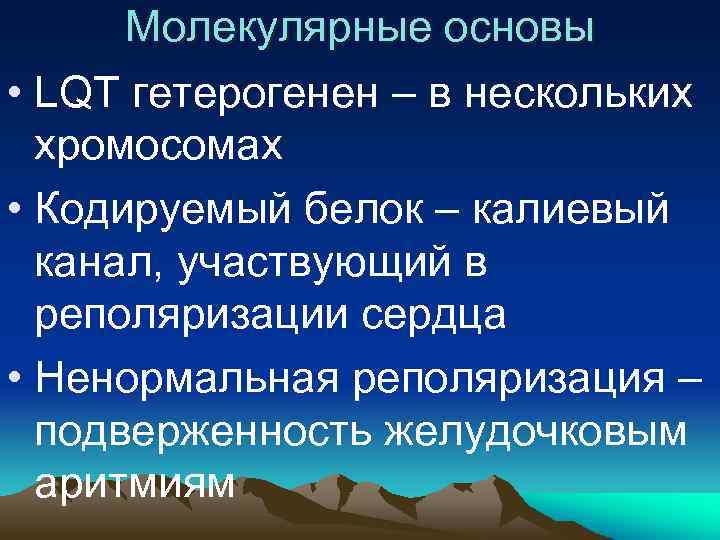 Молекулярные основы

• LQT гетерогенен – в нескольких хромосомах

• Кодируемый белок – калиевый канал, участвующий в реполяризации сердца

• Ненормальная реполяризация – подверженность желудочковым аритмиям